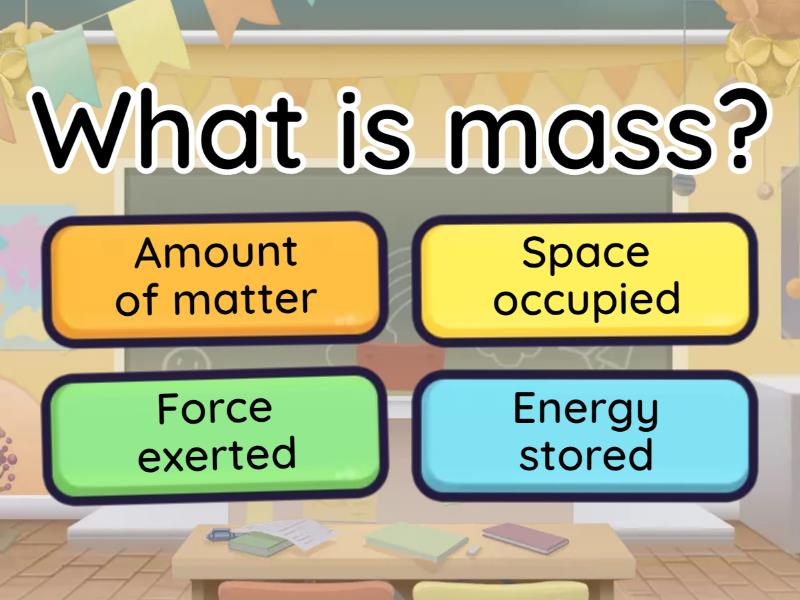 What is mass?

Amount of matter

Space occupied

Force exerted

Energy stored